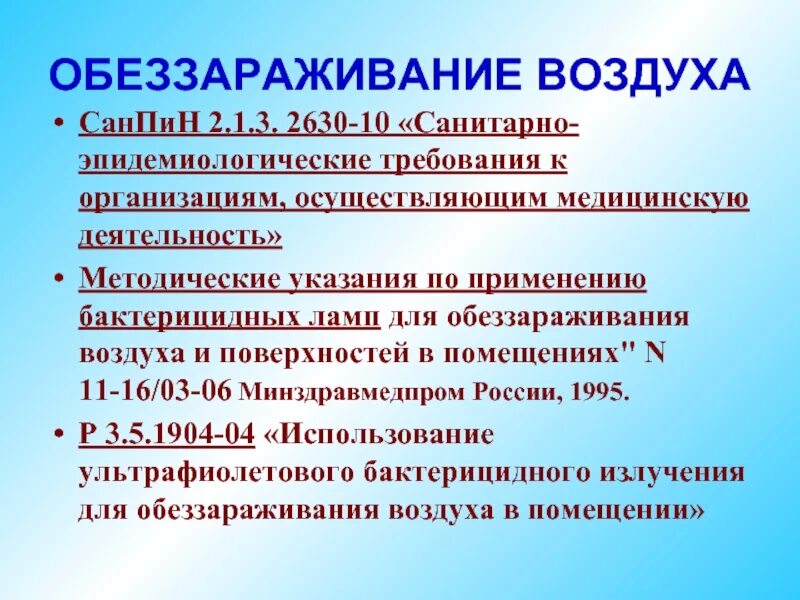 ОБЕЗЗАРАЖИВАНИЕ ВОЗДУХА

• СанПиН 2.1.3. 2630-10 «Санитарно-эпидемиологические требования к организациям, осуществляющим медицинскую деятельность»

• Методические указания по применению бактерицидных ламп для обеззараживания воздуха и поверхностей в помещениях" N 11-16/03-06 Минздравмедпром России, 1995.

• Р 3.5.1904-04 «Использование ультрафиолетового бактерицидного излучения для обеззараживания воздуха в помещении»